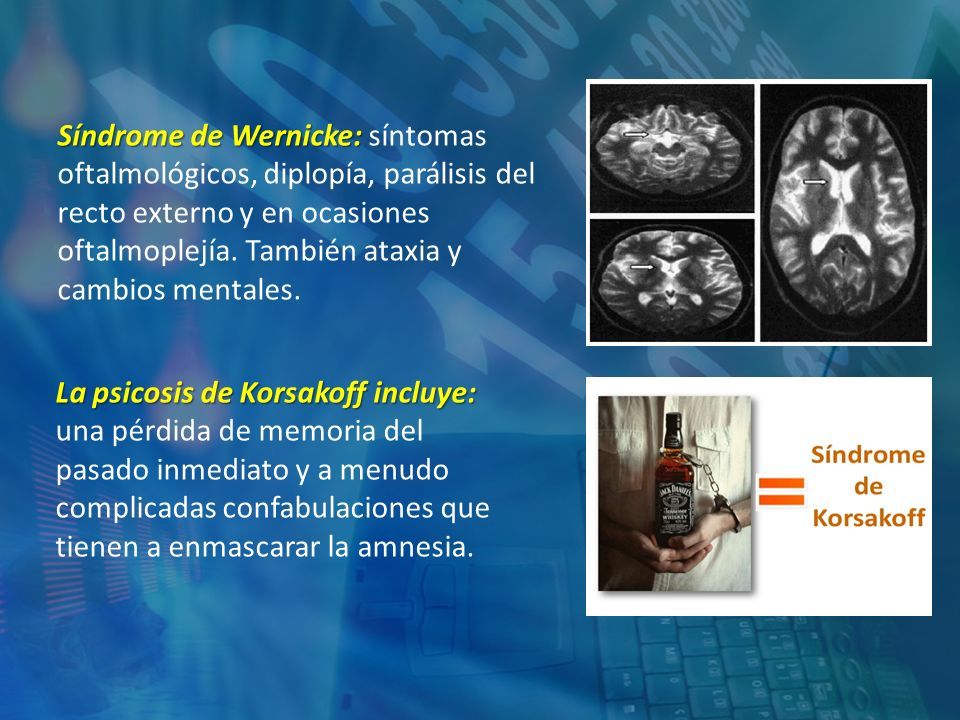 Síndrome de Wernicke: síntomas oftalmológicos, diplopía, parálisis del recto externo y en ocasiones oftalmoplejía. También ataxia y cambios mentales.

La psicosis de Korsakoff incluye: una pérdida de memoria del pasado inmediato y a menudo complicadas confabulaciones que tienen a enmascarar la amnesia.

JACK DANIEL'S
WHISKEY

=

Síndrome de Korsakoff